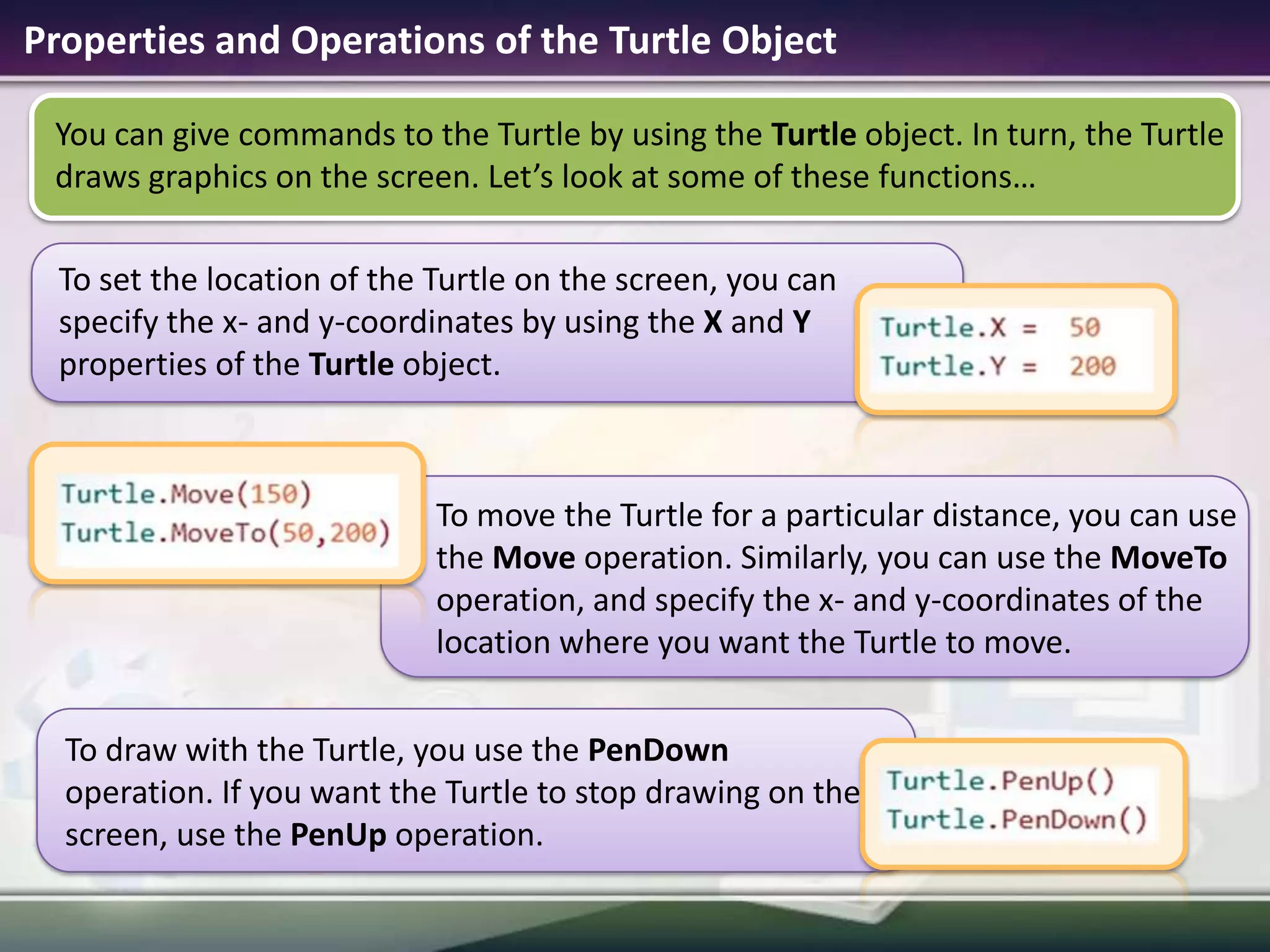 Properties and Operations of the Turtle Object

You can give commands to the Turtle by using the Turtle object. In turn, the Turtle draws graphics on the screen. Let's look at some of these functions...

To set the location of the Turtle on the screen, you can specify the x- and y-coordinates by using the X and Y properties of the Turtle object.

Turtle.X = 50
Turtle.Y = 200

Turtle.Move(150)
Turtle.MoveTo(50,200)

To move the Turtle for a particular distance, you can use the Move operation. Similarly, you can use the MoveTo operation, and specify the x- and y-coordinates of the location where you want the Turtle to move.

To draw with the Turtle, you use the PenDown operation. If you want the Turtle to stop drawing on the screen, use the PenUp operation.

Turtle.PenUp()
Turtle.PenDown()